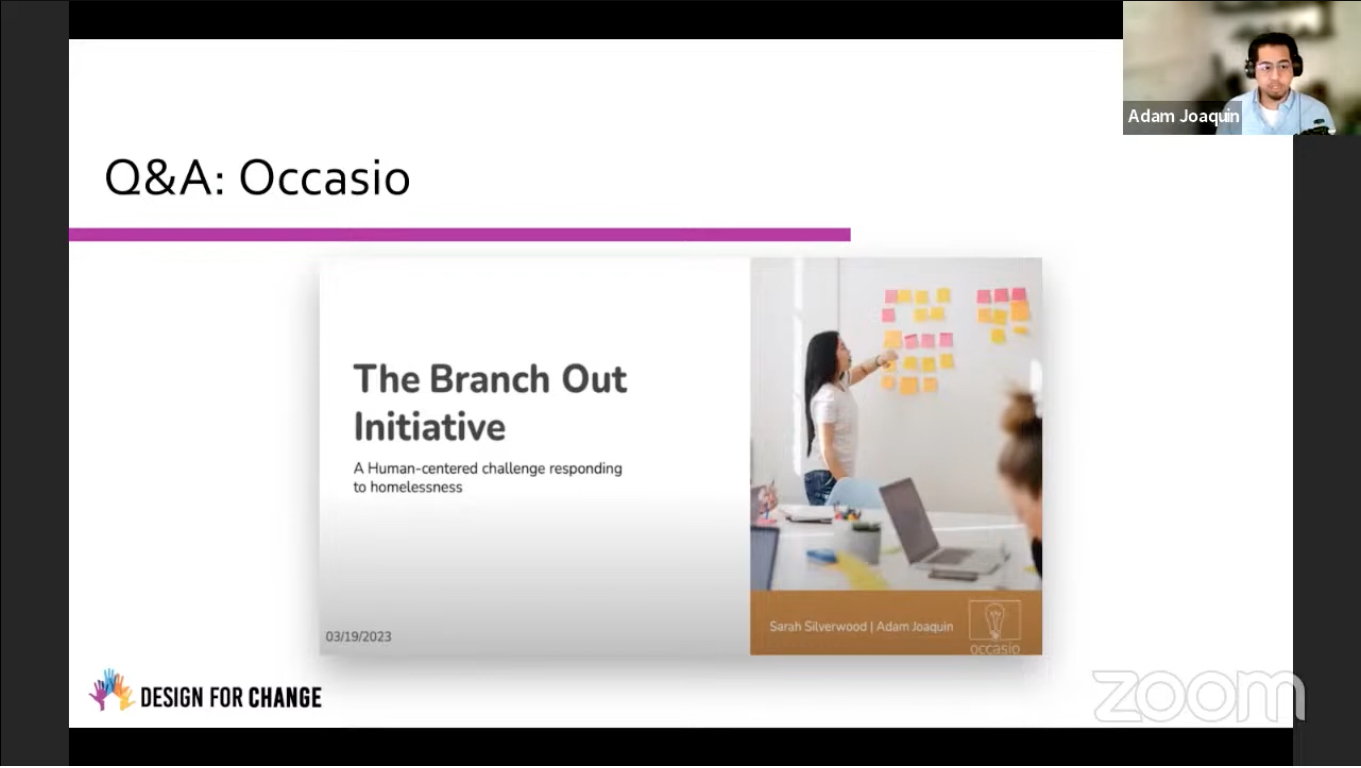 Adam Joaquin

Q&A: Occasio

The Branch Out Initiative

A Human-centered challenge responding to homelessness

03/19/2023

Sarah Silverwood | Adam Joaquin

occasio

DESIGN FOR CHANGE

zoom